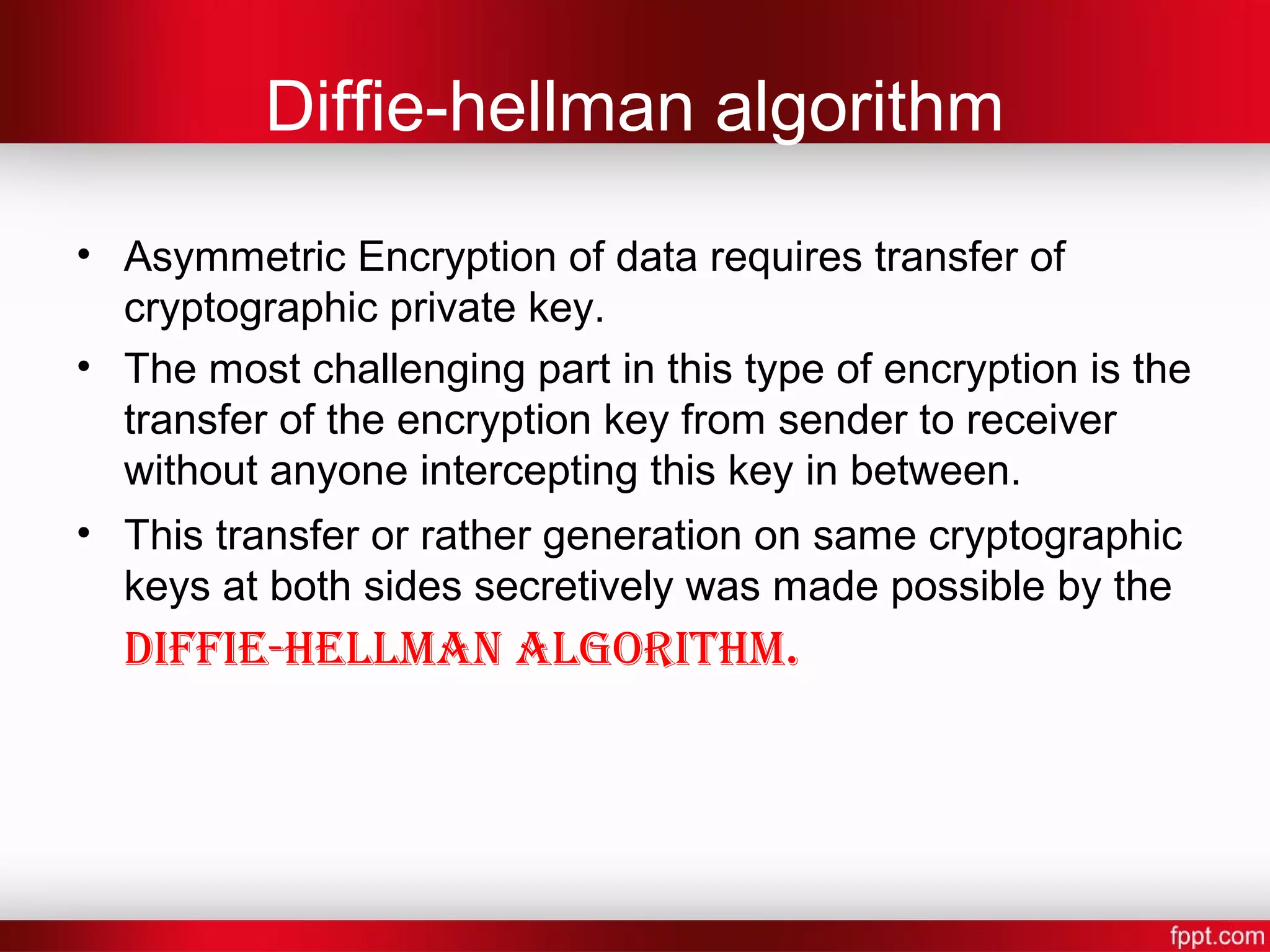 Diffie-hellman algorithm

• Asymmetric Encryption of data requires transfer of cryptographic private key.

• The most challenging part in this type of encryption is the transfer of the encryption key from sender to receiver without anyone intercepting this key in between.

• This transfer or rather generation on same cryptographic keys at both sides secretively was made possible by the DIFFIE-HELLMAN ALGORITHM.

fppt.com